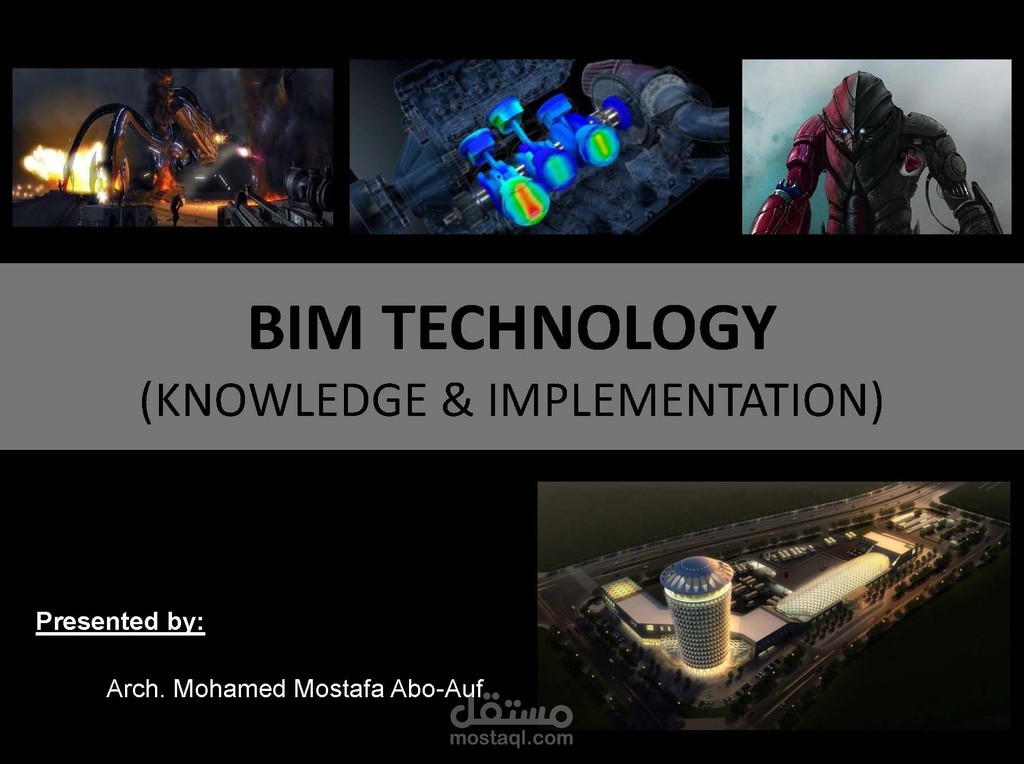 BIM TECHNOLOGY
(KNOWLEDGE & IMPLEMENTATION)

Presented by:

Arch. Mohamed Mostafa Abo-Auf

مستقل
mostaql.com